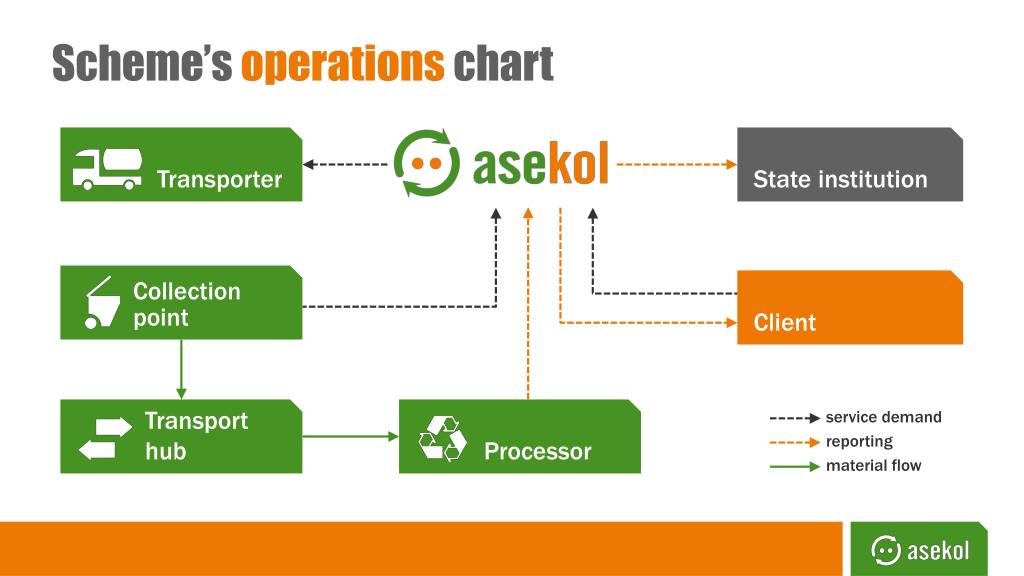 Scheme's operations chart

Transporter

asekol

State institution

Collection point

Client

Transport hub

Processor

service demand
reporting
material flow

asekol